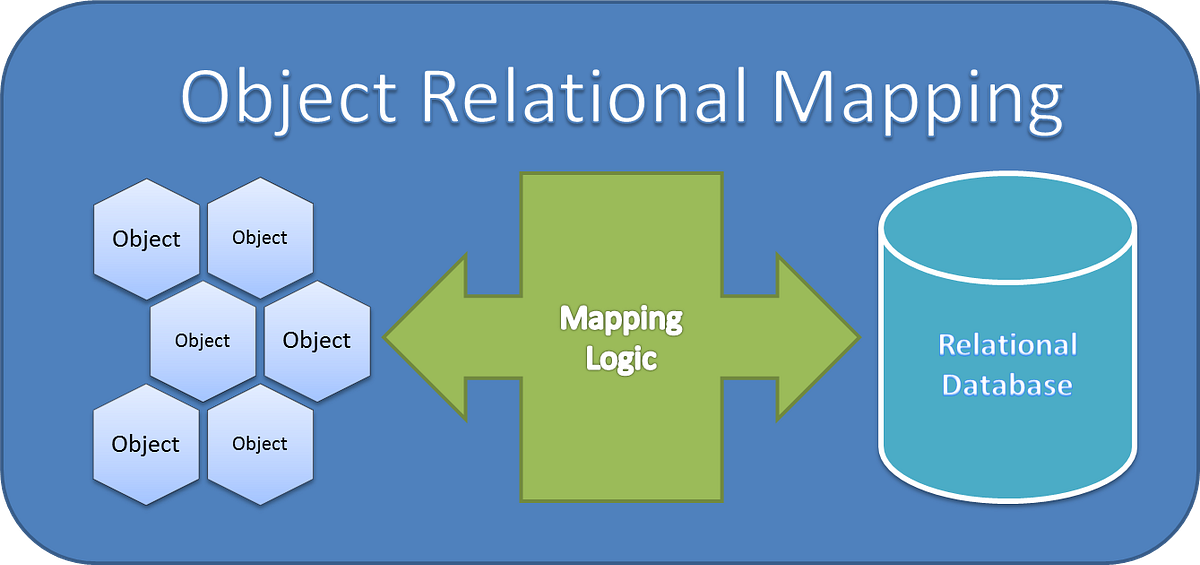 Object Relational Mapping

Object
Object
Object
Object
Object
Object

Mapping Logic

Relational Database